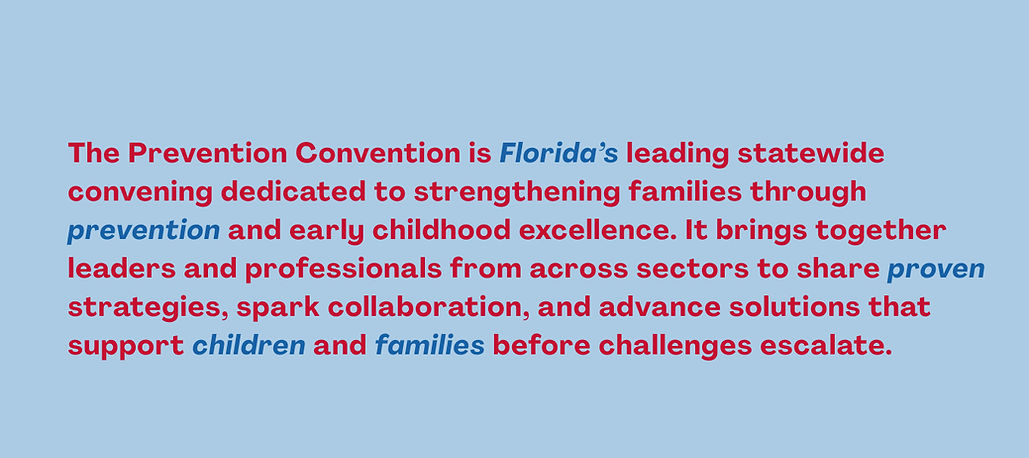 The Prevention Convention is Florida's leading statewide convening dedicated to strengthening families through prevention and early childhood excellence. It brings together leaders and professionals from across sectors to share proven strategies, spark collaboration, and advance solutions that support children and families before challenges escalate.